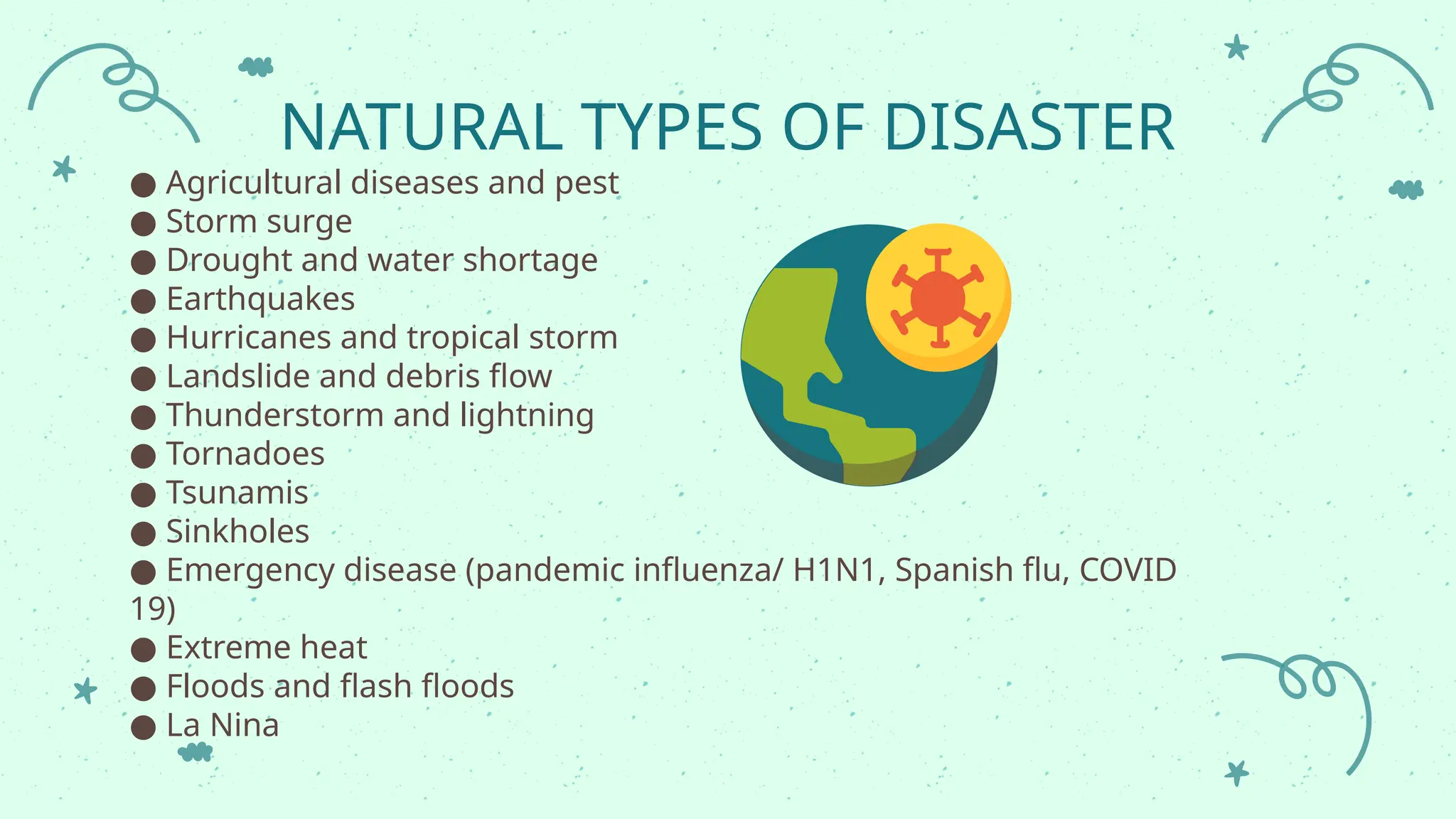 NATURAL TYPES OF DISASTER

● Agricultural diseases and pest
● Storm surge
● Drought and water shortage
● Earthquakes
● Hurricanes and tropical storm
● Landslide and debris flow
● Thunderstorm and lightning
● Tornadoes
● Tsunamis
● Sinkholes
● Emergency disease (pandemic influenza/ H1N1, Spanish flu, COVID 19)
● Extreme heat
● Floods and flash floods
● La Nina